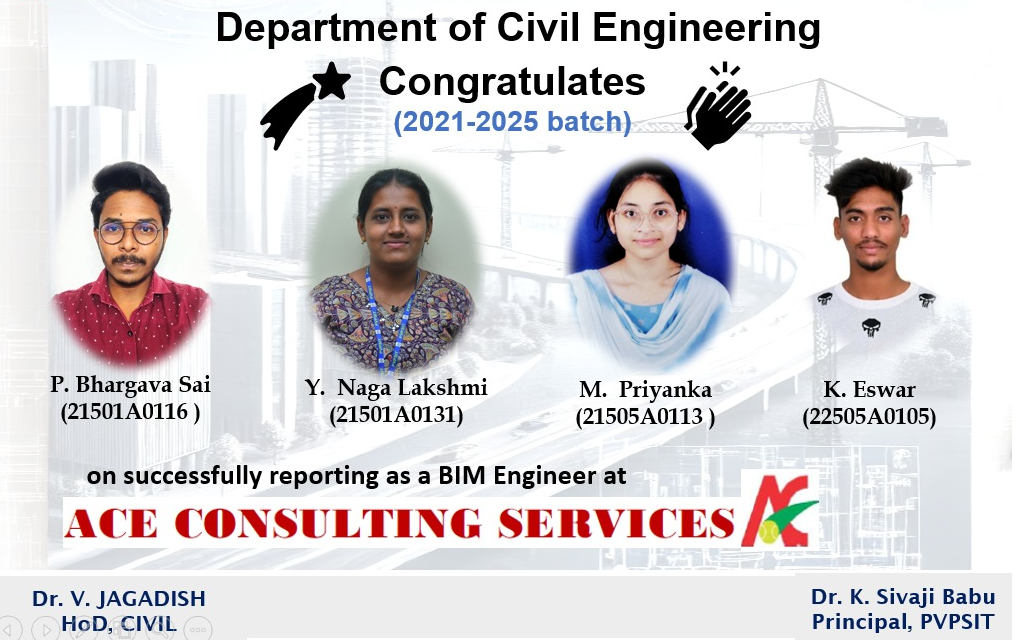 Department of Civil Engineering

Congratulates

(2021-2025 batch)

P. Bhargava Sai
(21501A0116 )

Y. Naga Lakshmi
(21501A0131)

M. Priyanka
(21505A0113 )

K. Eswar
(22505A0105)

on successfully reporting as a BIM Engineer at

ACE CONSULTING SERVICES

Dr. V. JAGADISH
HoD, CIVIL

Dr. K. Sivaji Babu
Principal, PVPSIT